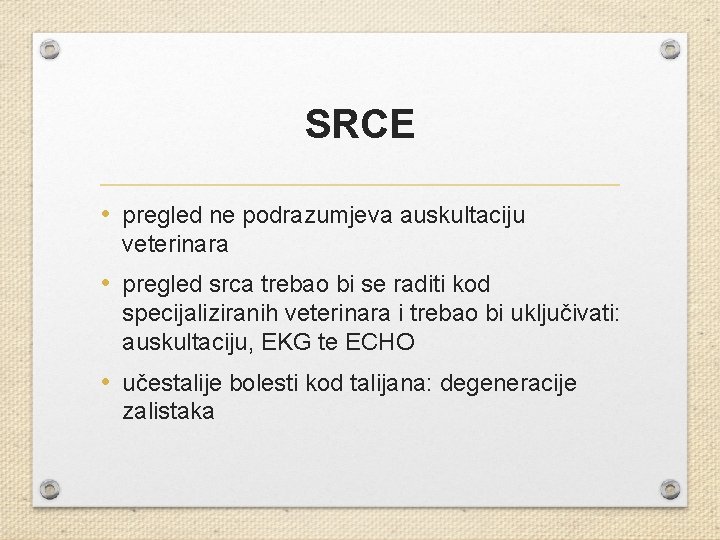 SRCE

• pregled ne podrazumjeva auskultaciju veterinara

• pregled srca trebao bi se raditi kod specijaliziranih veterinara i trebao bi uključivati: auskultaciju, EKG te ECHO

• učestalije bolesti kod talijana: degeneracije zalistaka